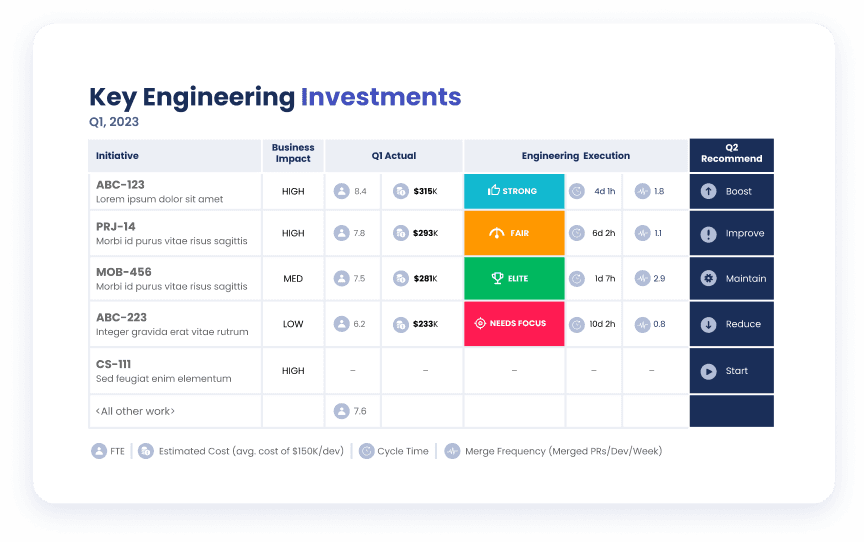 Key Engineering Investments
Q1, 2023

| Initiative | Business Impact | Q1 Actual | | Engineering Execution | | | Q2 Recommend |
|---|---|---|---|---|---|---|---|
| ABC-123 Lorem ipsum dolor sit amet | HIGH | 8.4 | $315K | STRONG | 4d 1h | 1.8 | Boost |
| PRJ-14 Morbi id purus vitae risus sagittis | HIGH | 7.8 | $293K | FAIR | 6d 2h | 1.1 | Improve |
| MOB-456 Morbi id purus vitae risus sagittis | MED | 7.5 | $281K | ELITE | 1d 7h | 2.9 | Maintain |
| ABC-223 Integer gravida erat vitae rutrum | LOW | 6.2 | $233K | NEEDS FOCUS | 10d 2h | 0.8 | Reduce |
| CS-111 Sed feugiat enim elementum | HIGH | – | – | – | – | – | Start |
| <All other work> | | 7.6 | | | | | |

FTE | Estimated Cost (avg. cost of $150K/dev) | Cycle Time | Merge Frequency (Merged PRs/Dev/Week)